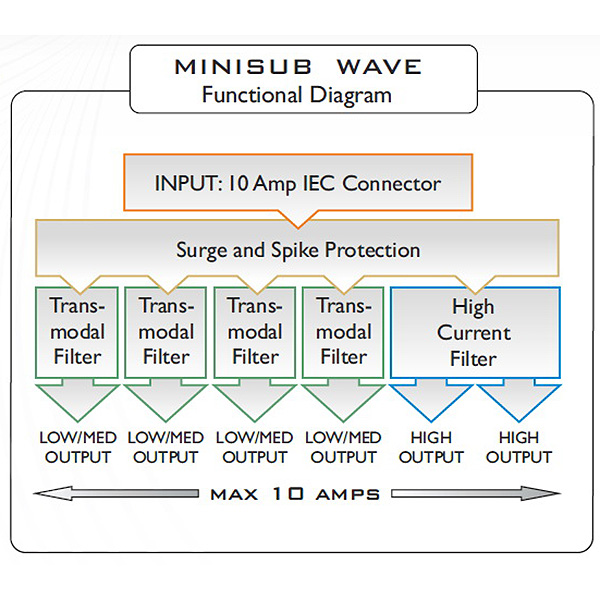 MINISUB WAVE
Functional Diagram

INPUT: 10 Amp IEC Connector

Surge and Spike Protection

Transmodal Filter

Transmodal Filter

Transmodal Filter

Transmodal Filter

High Current Filter

LOW/MED OUTPUT

LOW/MED OUTPUT

LOW/MED OUTPUT

LOW/MED OUTPUT

HIGH OUTPUT

HIGH OUTPUT

MAX 10 AMPS